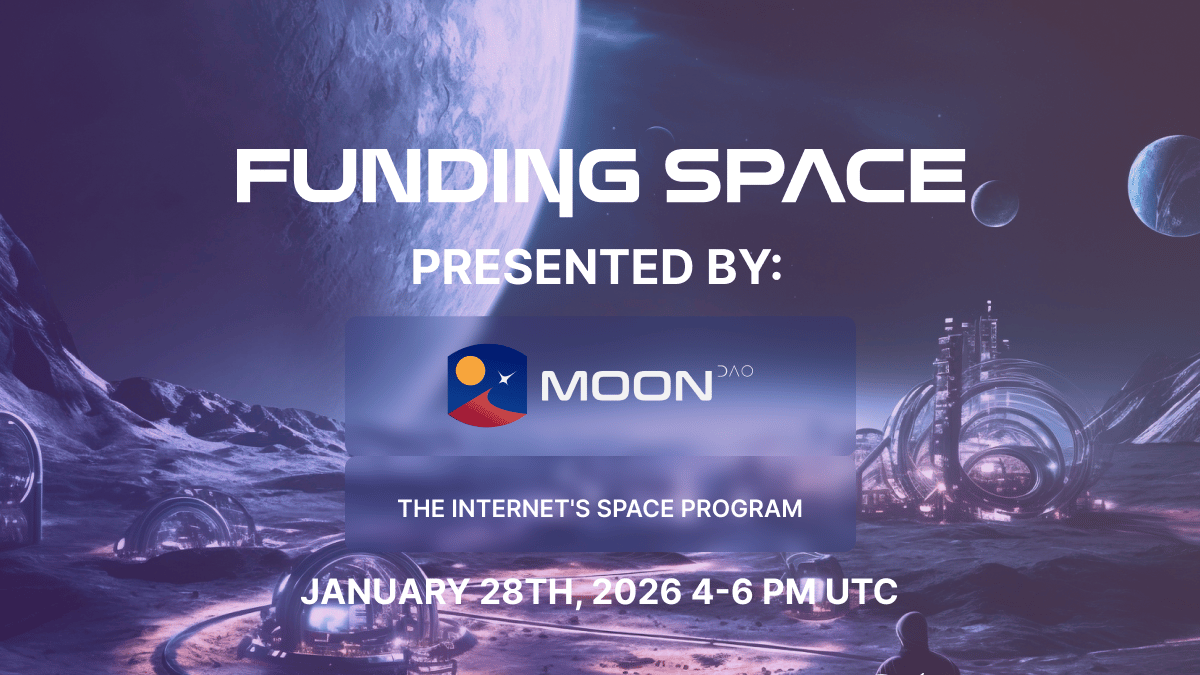 FUNDING SPACE

PRESENTED BY:

MOON DAO

THE INTERNET'S SPACE PROGRAM

JANUARY 28TH, 2026 4-6 PM UTC